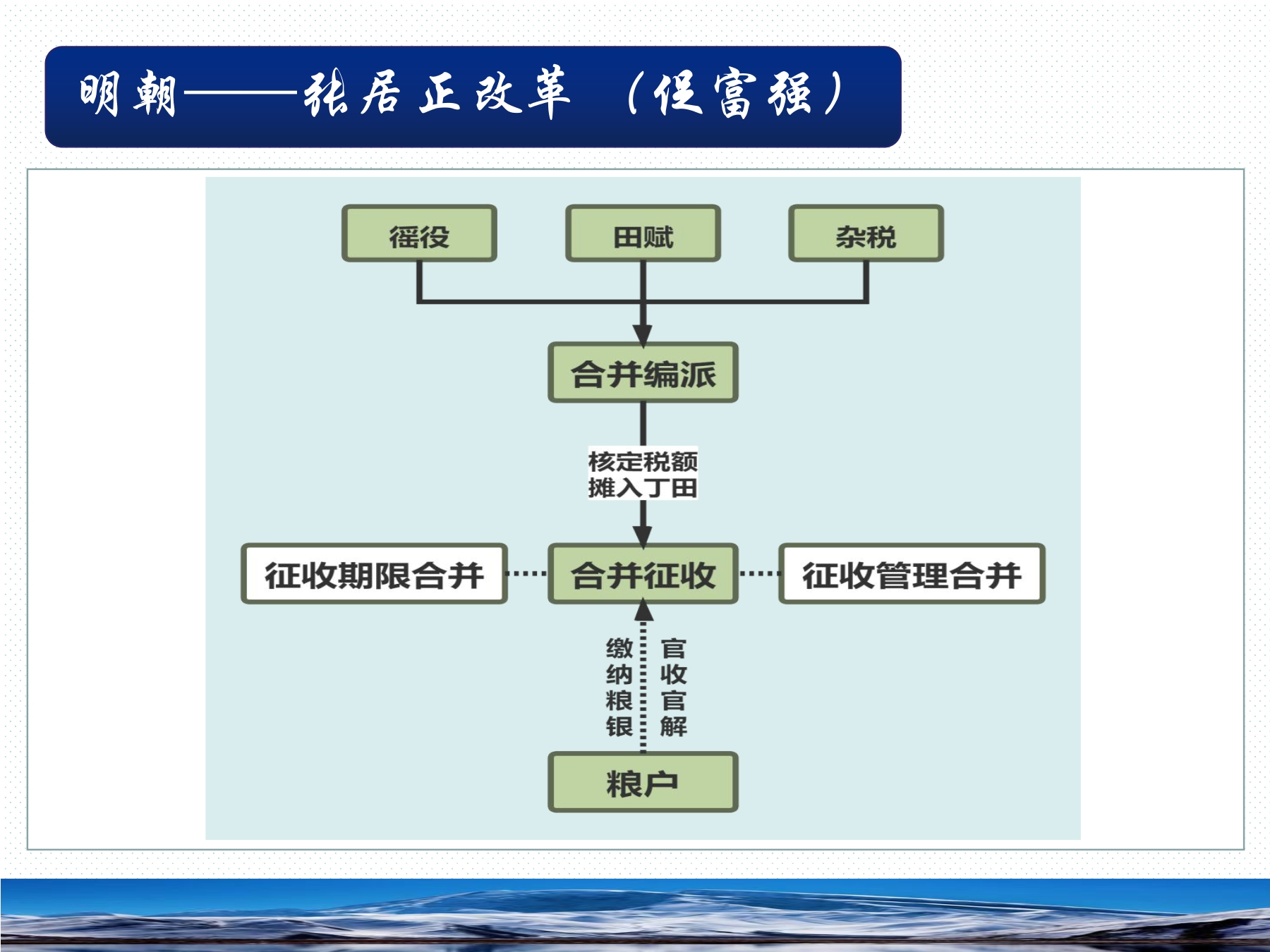 明朝——张居正改革（促富强）

徭役

田赋

杂税

合并编派

核定税额
摊入丁田

征收期限合并

合并征收

征收管理合并

缴纳粮银

官收官解

粮户